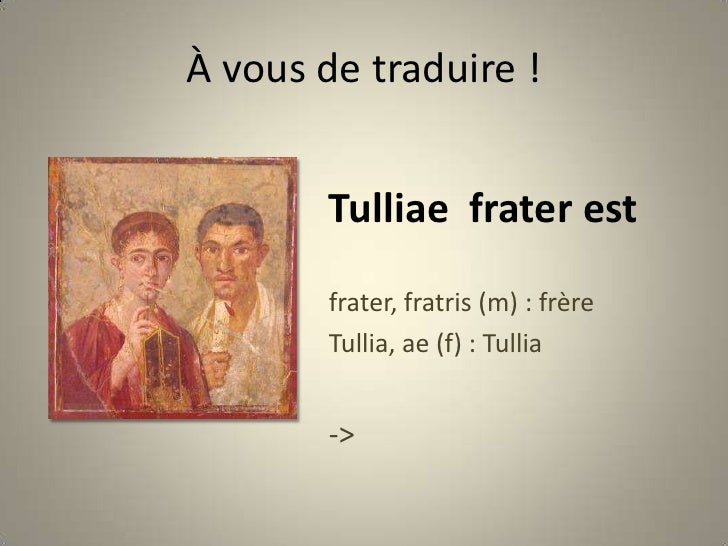 À vous de traduire !

Tulliae frater est

frater, fratris (m) : frère
Tullia, ae (f) : Tullia

->